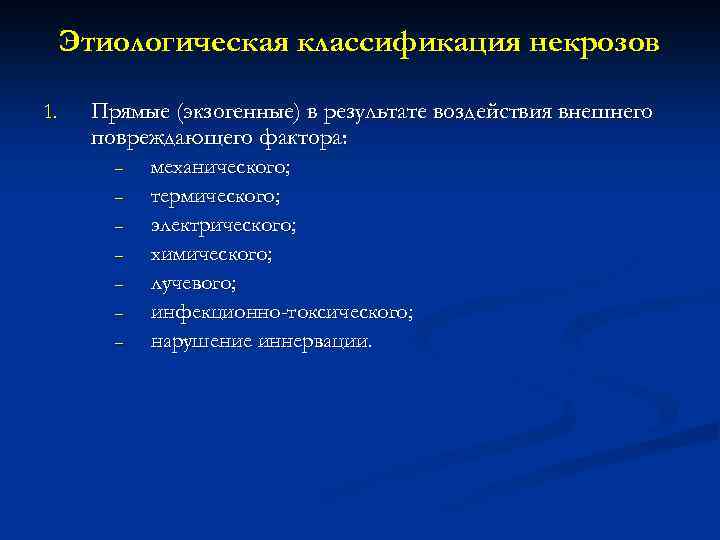 Этиологическая классификация некрозов

1. Прямые (экзогенные) в результате воздействия внешнего повреждающего фактора:
– механического;
– термического;
– электрического;
– химического;
– лучевого;
– инфекционно-токсического;
– нарушение иннервации.